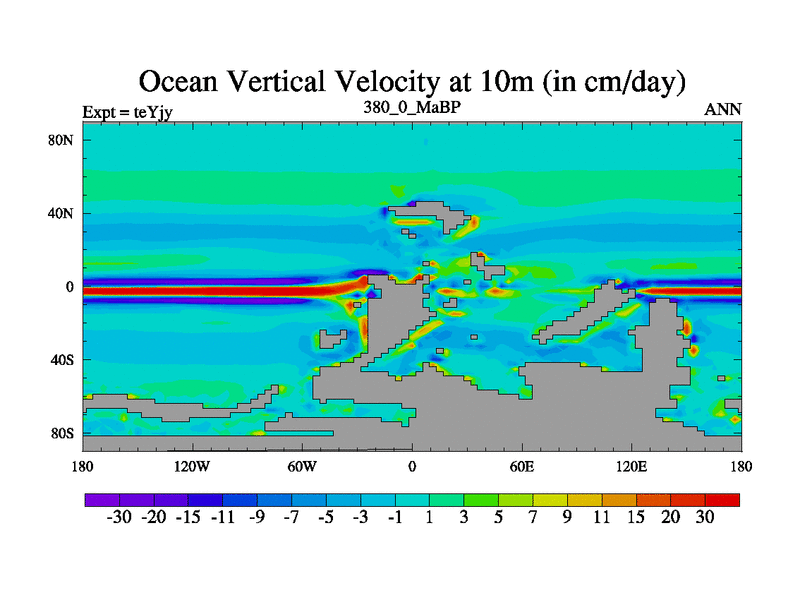 Ocean Vertical Velocity at 10m (in cm/day)

Expt = teYjy

380_0_MaBP

ANN

80N

40N

0

40S

80S

180

120W

60W

0

60E

120E

180

-30 -20 -15 -11 -9 -7 -5 -3 -1 1 3 5 7 9 11 15 20 30